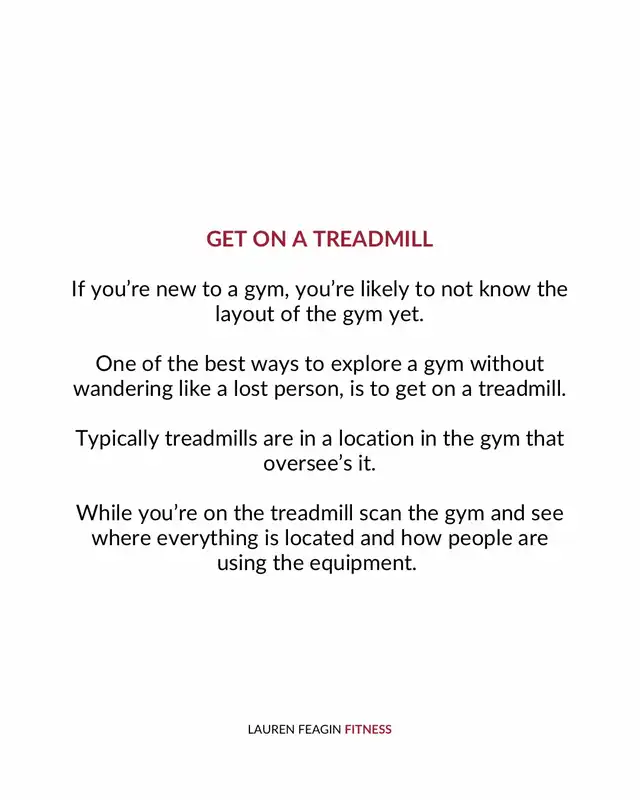 GET ON A TREADMILL

If you’re new to a gym, you’re likely to not know the layout of the gym yet.

One of the best ways to explore a gym without wandering like a lost person, is to get on a treadmill.

Typically treadmills are in a location in the gym that oversee’s it.

While you’re on the treadmill scan the gym and see where everything is located and how people are using the equipment.

LAUREN FEAGIN FITNESS